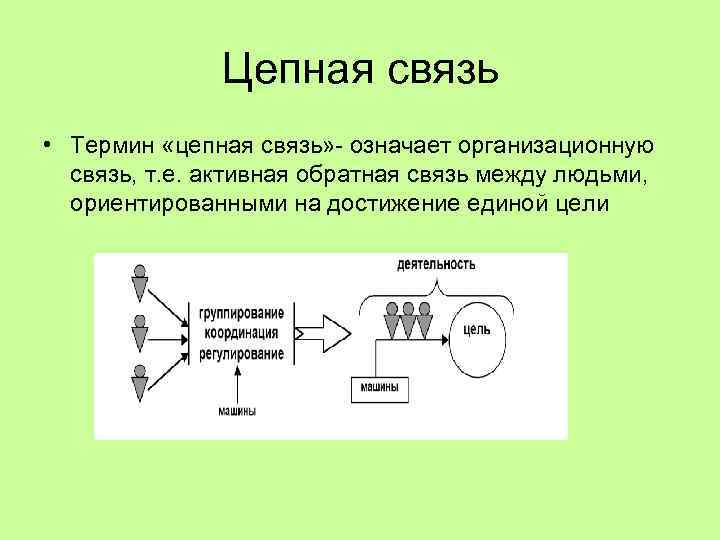 Цепная связь

• Термин «цепная связь»- означает организационную связь, т.е. активная обратная связь между людьми, ориентированными на достижение единой цели

группирование
координация
регулирование

машины

деятельность

цель

машины